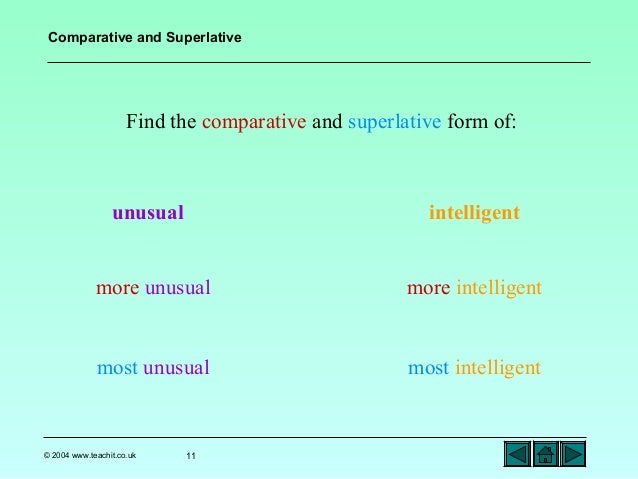 Comparative and Superlative

Find the comparative and superlative form of:

unusual

more unusual

most unusual

intelligent

more intelligent

most intelligent

© 2004 www.teachit.co.uk

11